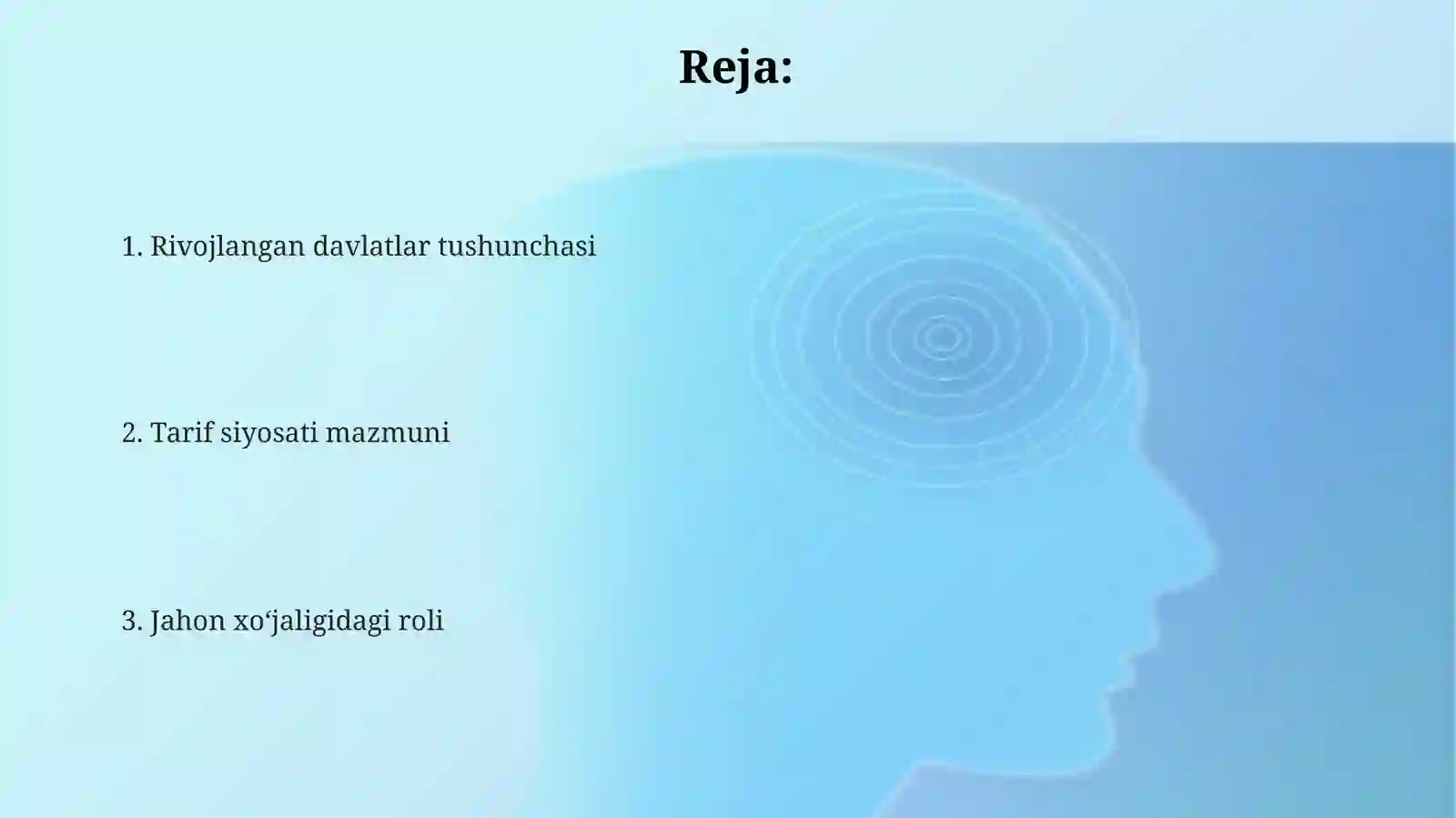 Reja:

1. Rivojlangan davlatlar tushunchasi

2. Tarif siyosati mazmuni

3. Jahon xo‘jaligidagi roli